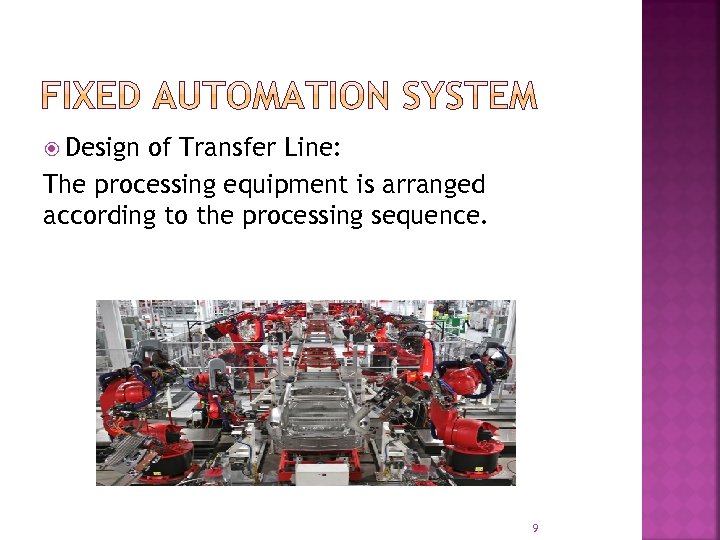 FIXED AUTOMATION SYSTEM

Design of Transfer Line:

The processing equipment is arranged according to the processing sequence.

9